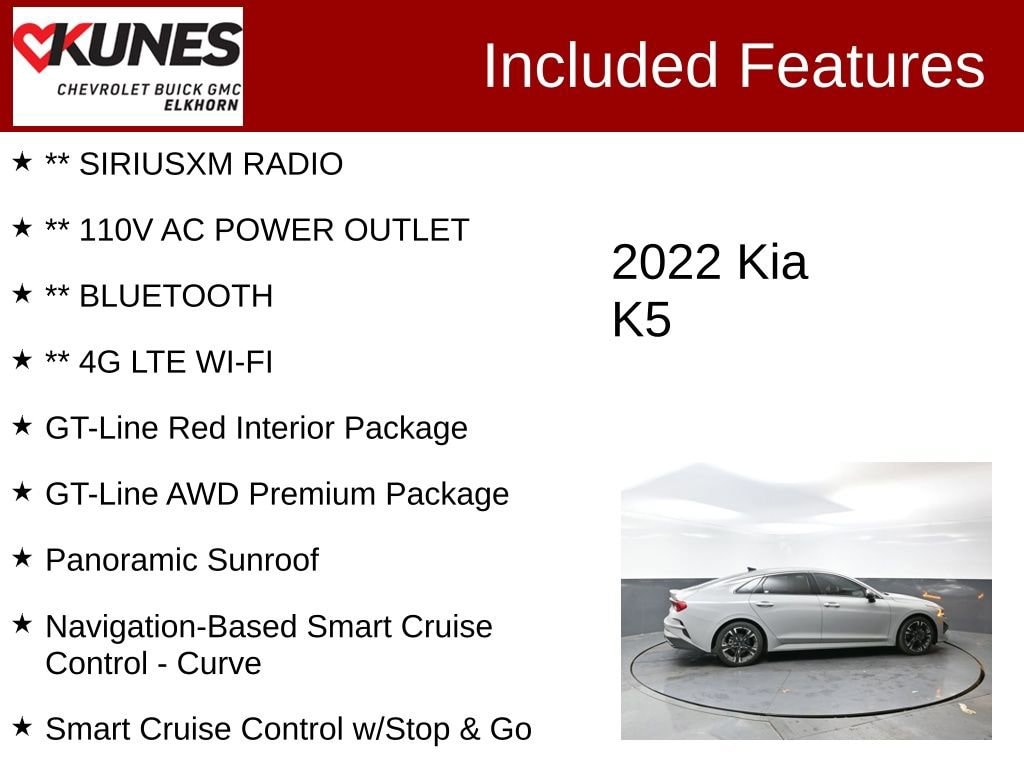 KUNES
CHEVROLET BUICK GMC
ELKHORN

Included Features

★ ** SIRIUSXM RADIO

★ ** 110V AC POWER OUTLET

★ ** BLUETOOTH

★ ** 4G LTE WI-FI

★ GT-Line Red Interior Package

★ GT-Line AWD Premium Package

★ Panoramic Sunroof

★ Navigation-Based Smart Cruise Control - Curve

★ Smart Cruise Control w/Stop & Go

2022 Kia K5